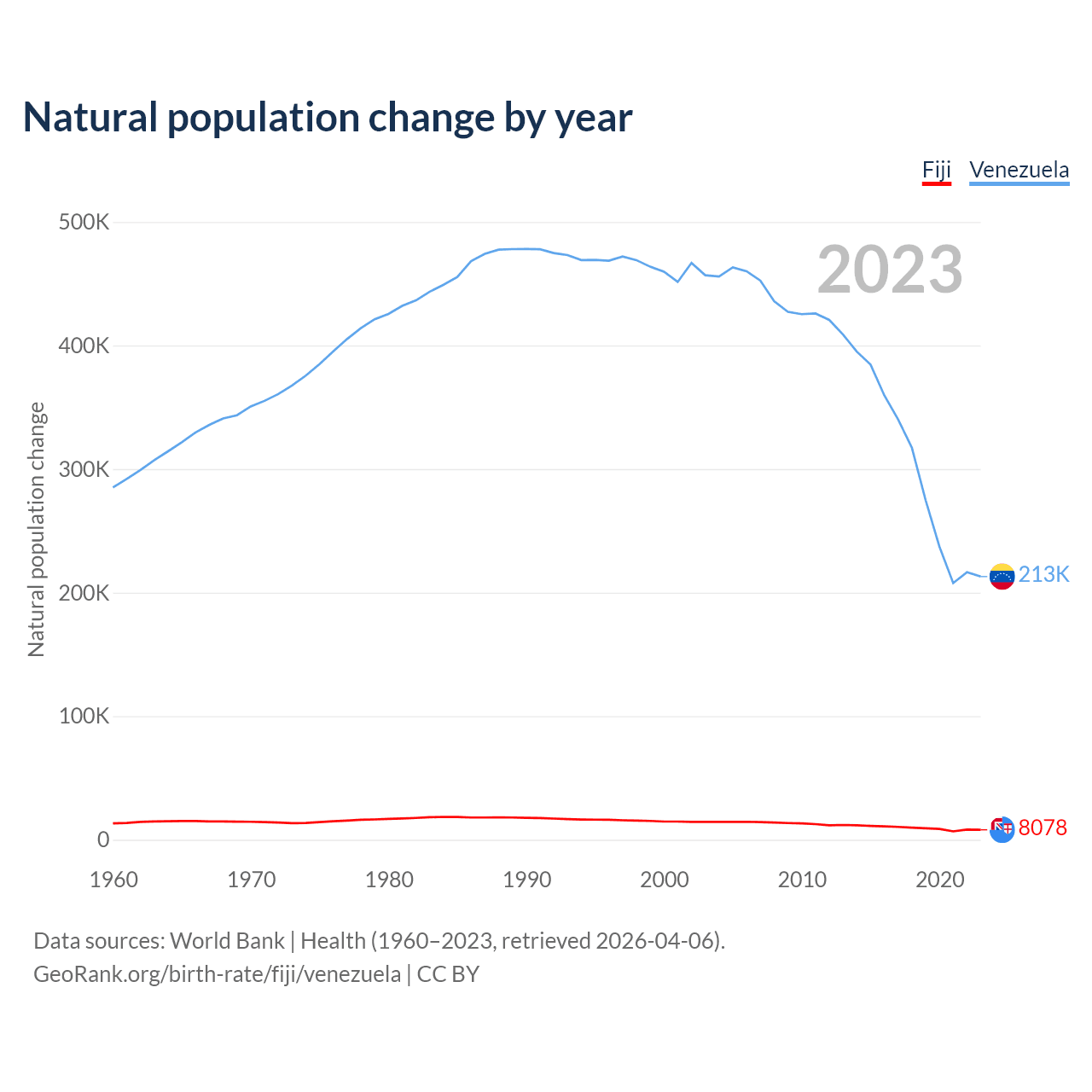 Natural population change by year

Fiji Venezuela

2023

Natural population change

500K
400K
300K
200K
100K
0

213K
8078

1960 1970 1980 1990 2000 2010 2020

Data sources: World Bank | Health (1960–2023, retrieved 2026-04-06).
GeoRank.org/birth-rate/fiji/venezuela | CC BY